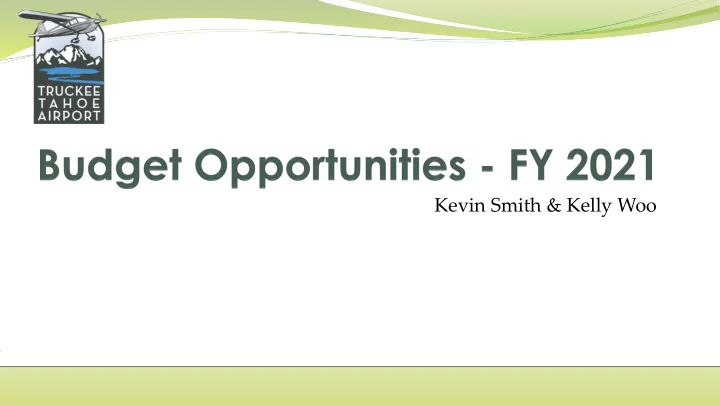 TRUCKEE
TAHOE
AIRPORT

Budget Opportunities - FY 2021

Kevin Smith & Kelly Woo